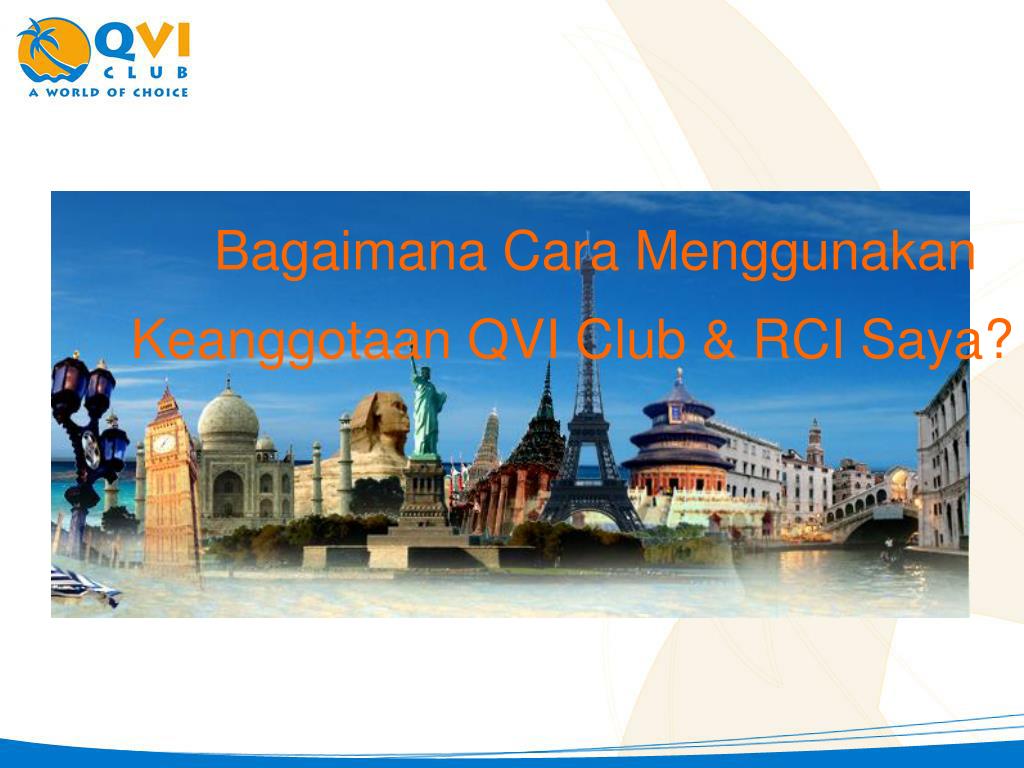 QVI CLUB
A WORLD OF CHOICE

Bagaimana Cara Menggunakan Keanggotaan QVI Club & RCI Saya?